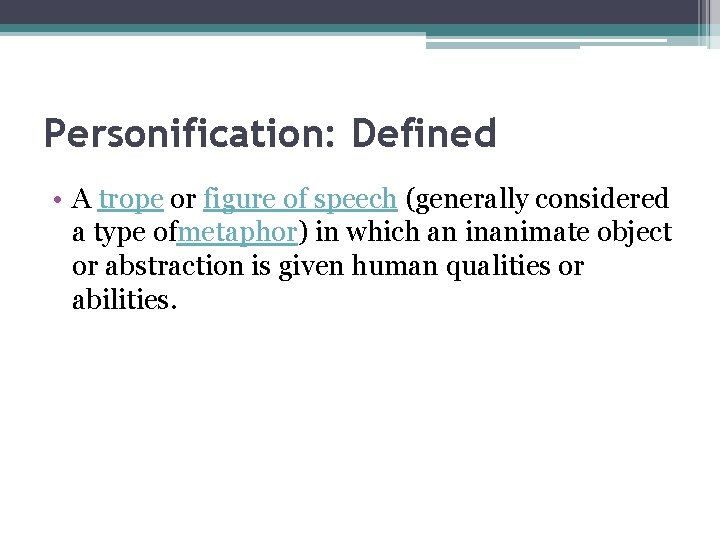 Personification: Defined

• A trope or figure of speech (generally considered a type ofmetaphor) in which an inanimate object or abstraction is given human qualities or abilities.